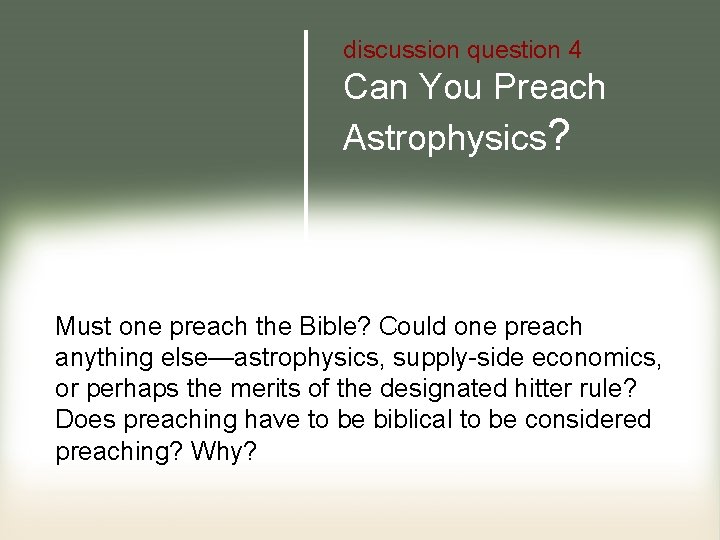 discussion question 4

Can You Preach Astrophysics?

Must one preach the Bible? Could one preach anything else—astrophysics, supply-side economics, or perhaps the merits of the designated hitter rule? Does preaching have to be biblical to be considered preaching? Why?